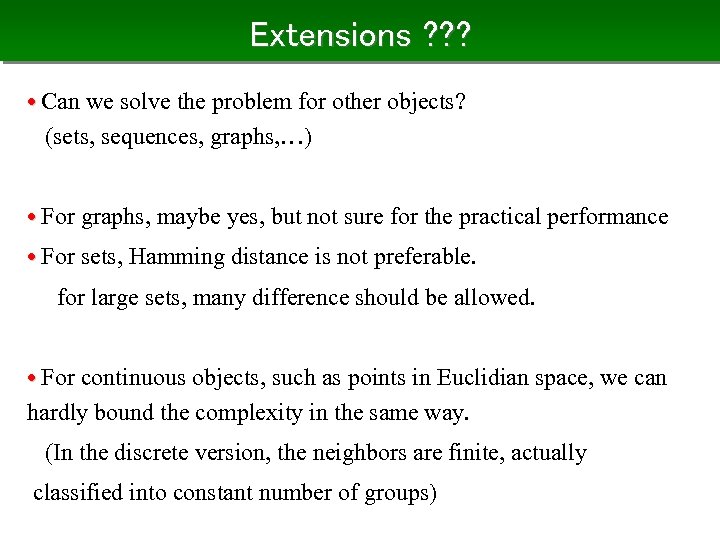 Extensions ???

• Can we solve the problem for other objects?
(sets, sequences, graphs,…)

• For graphs, maybe yes, but not sure for the practical performance

• For sets, Hamming distance is not preferable.
for large sets, many difference should be allowed.

• For continuous objects, such as points in Euclidian space, we can hardly bound the complexity in the same way.
(In the discrete version, the neighbors are finite, actually classified into constant number of groups)